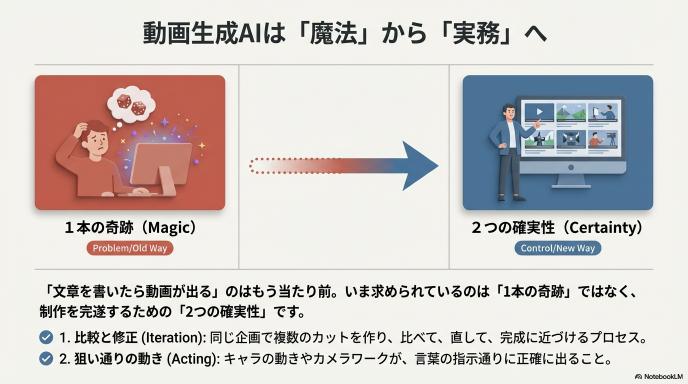 動画生成AIは「魔法」から「実務」へ

１本の奇跡（Magic）

Problem/Old Way

２つの確実性（Certainty）

Control/New Way

「文章を書いたら動画が出る」のはもう当たり前。いま求められているのは「1本の奇跡」ではなく、制作を完遂するための「2つの確実性」です。

1. 比較と修正 (Iteration): 同じ企画で複数のカットを作り、比べて、直して、完成に近づけるプロセス。

2. 狙い通りの動き (Acting): キャラの動きやカメラワークが、言葉の指示通りに正確に出ること。

NotebookLM